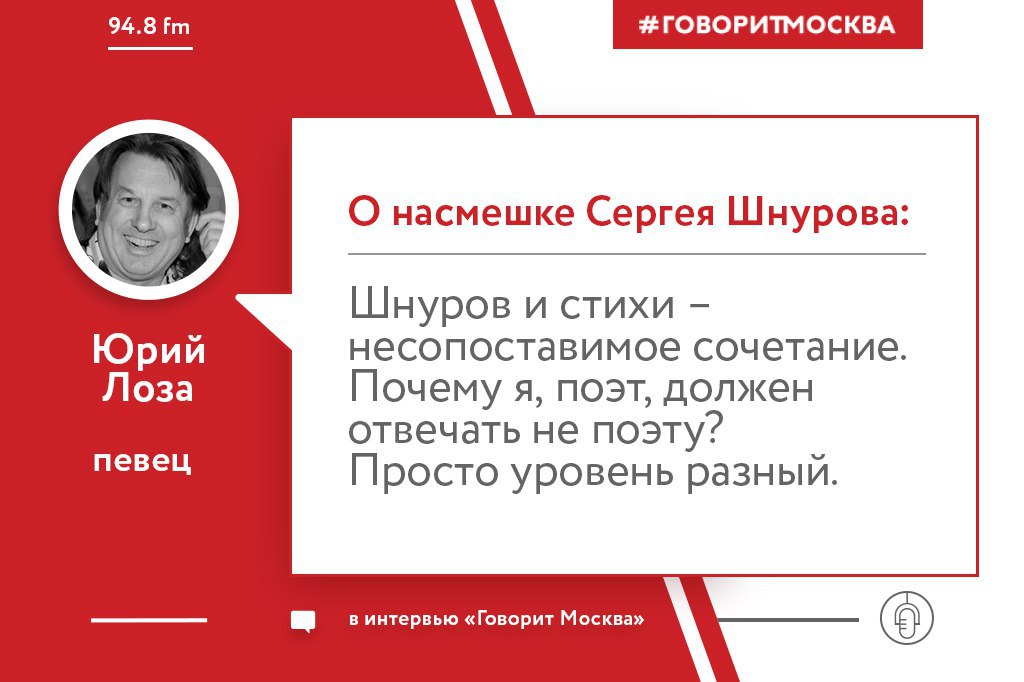 94.8 fm

#ГОВОРИТМОСКВА

Юрий Лоза

певец

О насмешке Сергея Шнурова:

Шнуров и стихи – несопоставимое сочетание. Почему я, поэт, должен отвечать не поэту? Просто уровень разный.

в интервью «Говорит Москва»